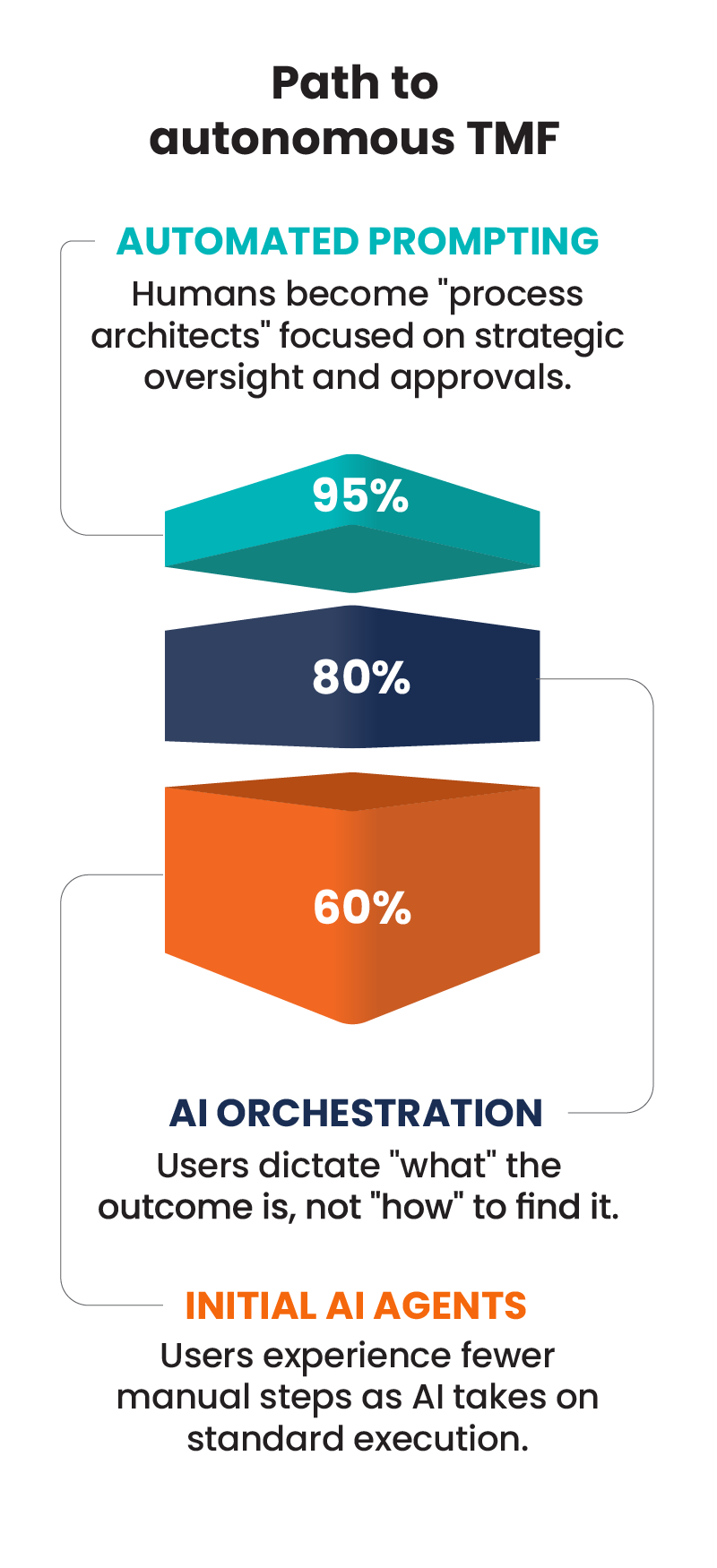 Path to autonomous TMF

AUTOMATED PROMPTING
Humans become "process architects" focused on strategic oversight and approvals.

95%

80%

60%

AI ORCHESTRATION
Users dictate "what" the outcome is, not "how" to find it.

INITIAL AI AGENTS
Users experience fewer manual steps as AI takes on standard execution.